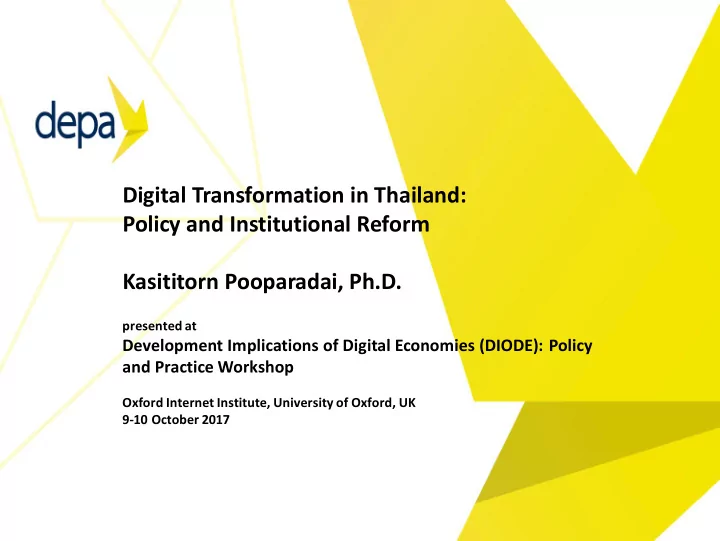 depa

Digital Transformation in Thailand:
Policy and Institutional Reform

Kasititorn Pooparadai, Ph.D.

presented at
Development Implications of Digital Economies (DIODE): Policy and Practice Workshop

Oxford Internet Institute, University of Oxford, UK
9-10 October 2017